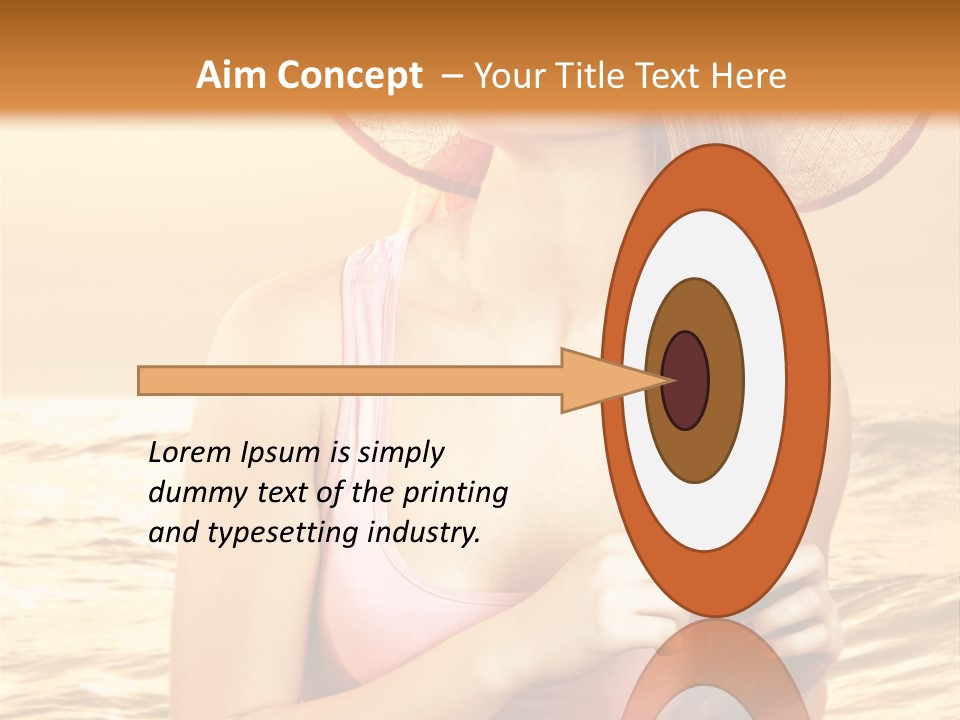 Aim Concept – Your Title Text Here

Lorem Ipsum is simply dummy text of the printing and typesetting industry.